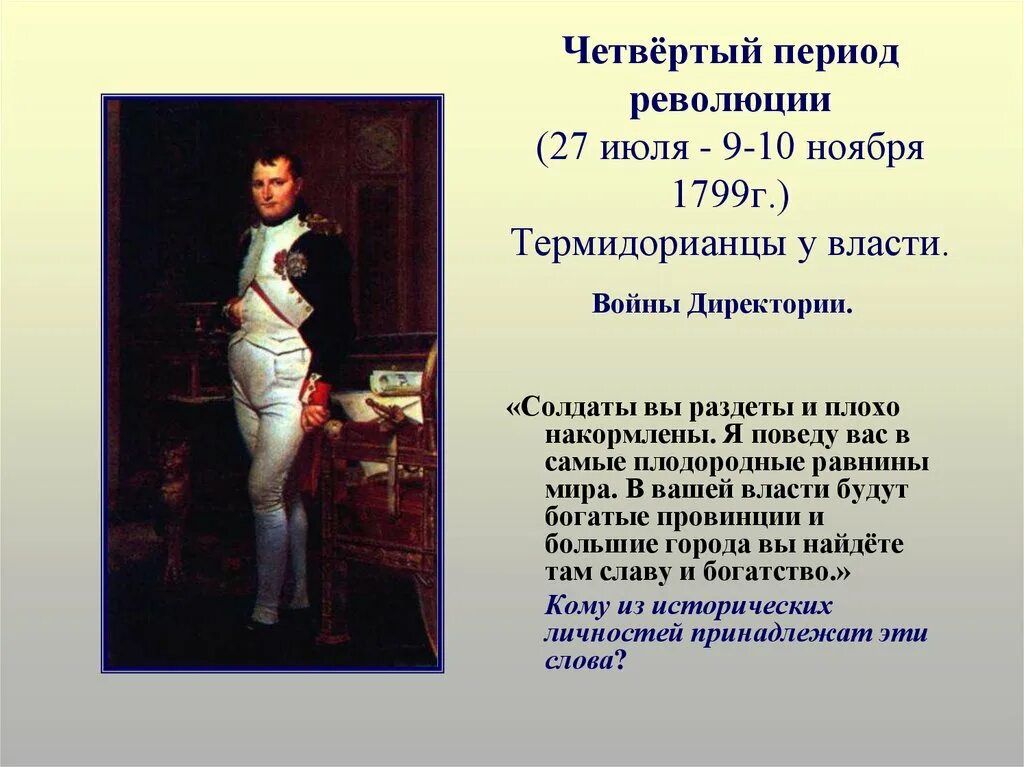 Четвёртый период революции
(27 июля - 9-10 ноября 1799г.)
Термидорианцы у власти.

Войны Директории.

«Солдаты вы раздеты и плохо накормлены. Я поведу вас в самые плодородные равнины мира. В вашей власти будут богатые провинции и большие города вы найдёте там славу и богатство.»

Кому из исторических личностей принадлежат эти слова?